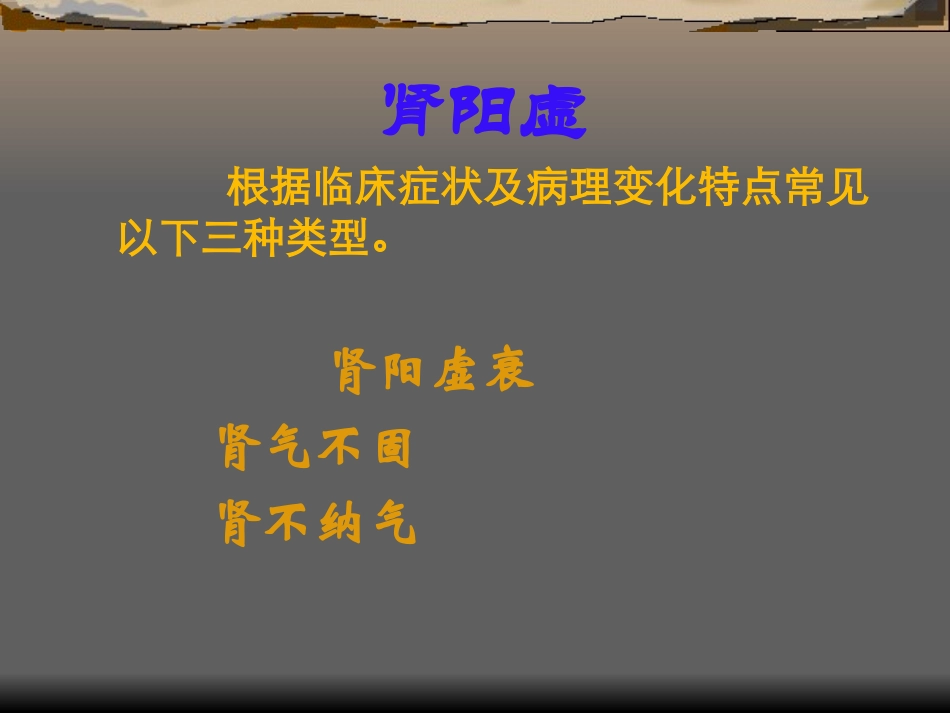 肾阳虚

根据临床症状及病理变化特点常见以下三种类型。

肾阳虚衰

肾气不固

肾不纳气